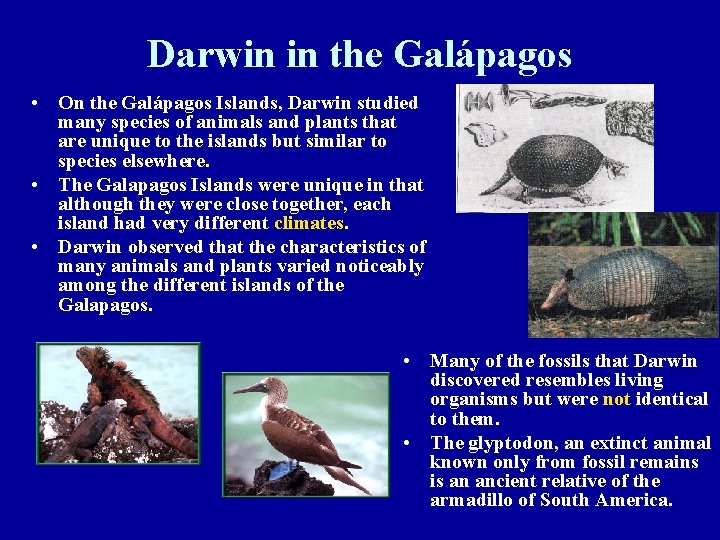 Darwin in the Galápagos

• On the Galápagos Islands, Darwin studied many species of animals and plants that are unique to the islands but similar to species elsewhere.
• The Galapagos Islands were unique in that although they were close together, each island had very different climates.
• Darwin observed that the characteristics of many animals and plants varied noticeably among the different islands of the Galapagos.

• Many of the fossils that Darwin discovered resembles living organisms but were not identical to them.
• The glyptodon, an extinct animal known only from fossil remains is an ancient relative of the armadillo of South America.